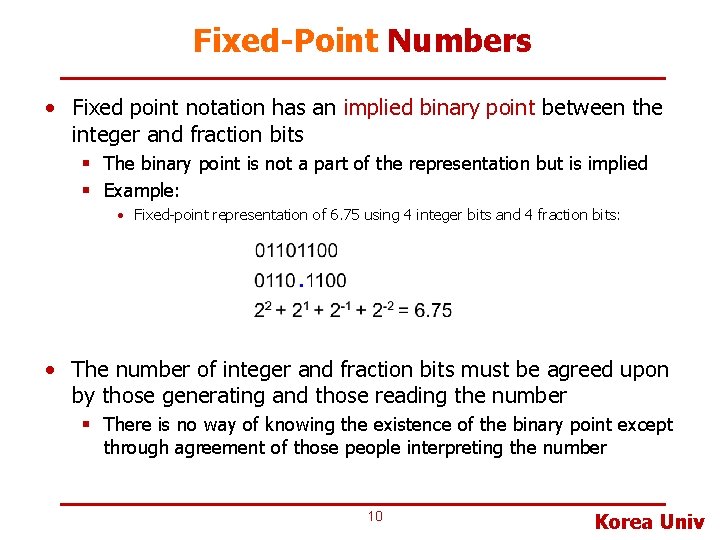 Fixed-Point Numbers

• Fixed point notation has an implied binary point between the integer and fraction bits
 ▪ The binary point is not a part of the representation but is implied
 ▪ Example:
  • Fixed-point representation of 6.75 using 4 integer bits and 4 fraction bits:

01101100
0110.1100
$2^2 + 2^1 + 2^{-1} + 2^{-2} = 6.75$

• The number of integer and fraction bits must be agreed upon by those generating and those reading the number
 ▪ There is no way of knowing the existence of the binary point except through agreement of those people interpreting the number

10

Korea Univ